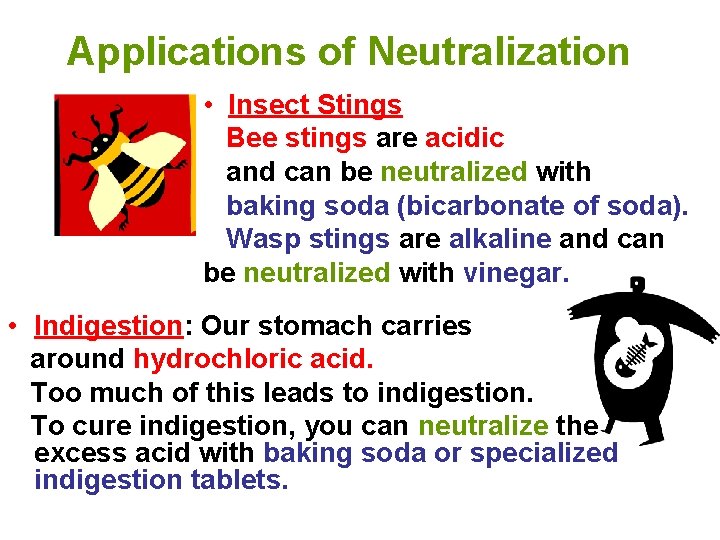 Applications of Neutralization

• Insect Stings
Bee stings are acidic and can be neutralized with baking soda (bicarbonate of soda). Wasp stings are alkaline and can be neutralized with vinegar.

• Indigestion: Our stomach carries around hydrochloric acid.
Too much of this leads to indigestion.
To cure indigestion, you can neutralize the excess acid with baking soda or specialized indigestion tablets.